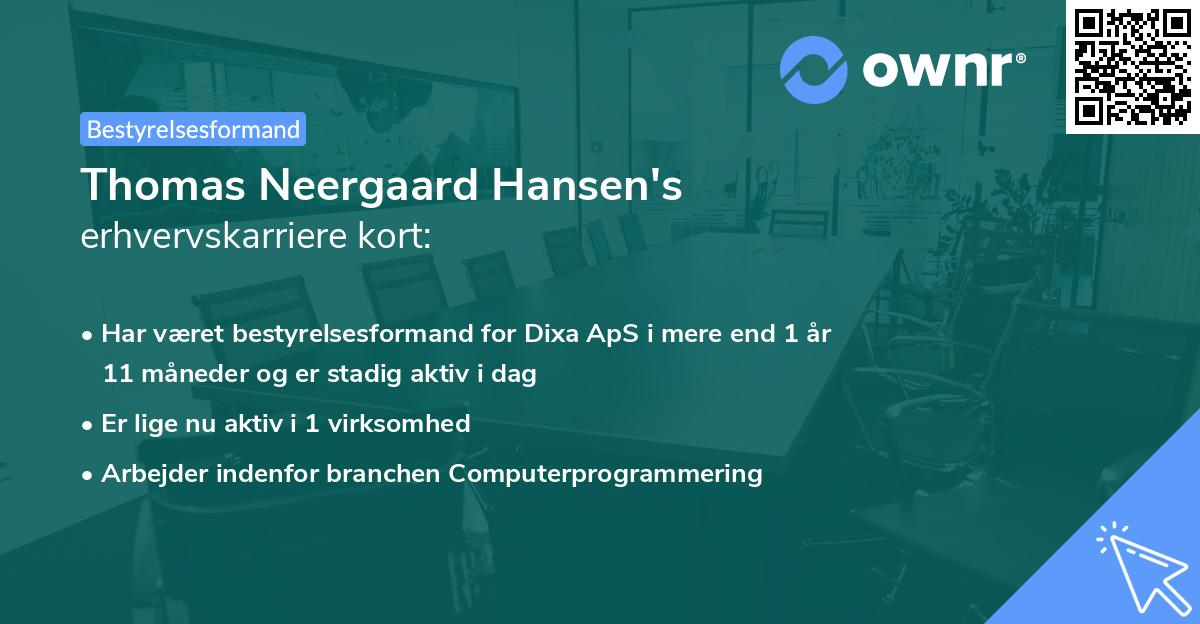 ownr®

Bestyrelsesformand

Thomas Neergaard Hansen's erhvervskarriere kort:

• Har været bestyrelsesformand for Dixa ApS i mere end 1 år 11 måneder og er stadig aktiv i dag

• Er lige nu aktiv i 1 virksomhed

• Arbejder indenfor branchen Computerprogrammering